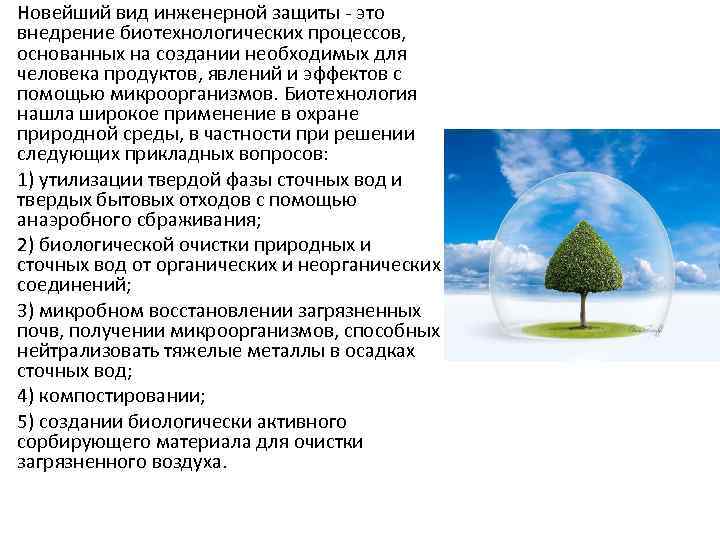 Новейший вид инженерной защиты - это внедрение биотехнологических процессов, основанных на создании необходимых для человека продуктов, явлений и эффектов с помощью микроорганизмов. Биотехнология нашла широкое применение в охране природной среды, в частности при решении следующих прикладных вопросов:

1) утилизации твердой фазы сточных вод и твердых бытовых отходов с помощью анаэробного сбраживания;

2) биологической очистки природных и сточных вод от органических и неорганических соединений;

3) микробном восстановлении загрязненных почв, получении микроорганизмов, способных нейтрализовать тяжелые металлы в осадках сточных вод;

4) компостировании;

5) создании биологически активного сорбирующего материала для очистки загрязненного воздуха.